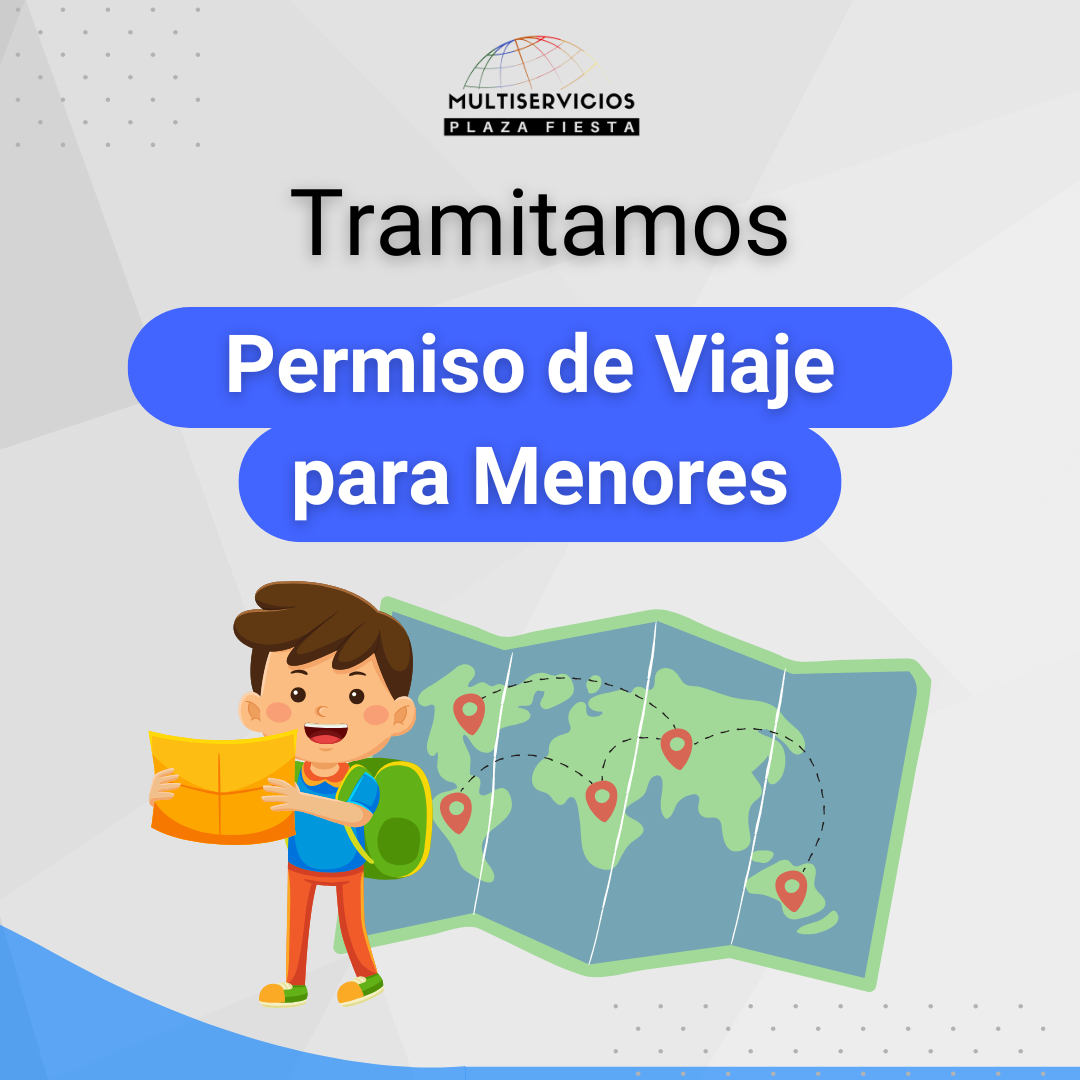 MULTISERVICIOS
PLAZA FIESTA

Tramitamos

Permiso de Viaje para Menores